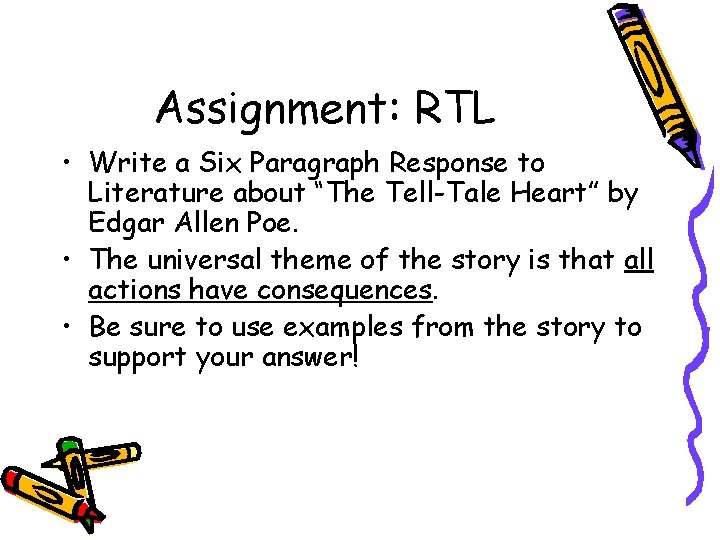 Assignment: RTL

• Write a Six Paragraph Response to Literature about “The Tell-Tale Heart” by Edgar Allen Poe.
• The universal theme of the story is that all actions have consequences.
• Be sure to use examples from the story to support your answer!